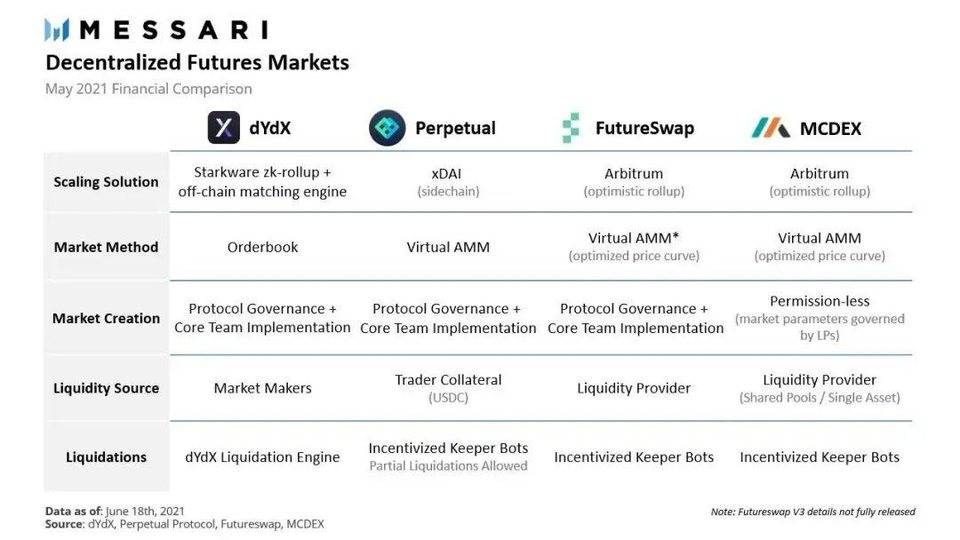 MESSARI

Decentralized Futures Markets

May 2021 Financial Comparison

| | dYdX | Perpetual | FutureSwap | MCDEX |
|---|---|---|---|---|
| Scaling Solution | Starkware zk-rollup + off-chain matching engine | xDAI (sidechain) | Arbitrum (optimistic rollup) | Arbitrum (optimistic rollup) |
| Market Method | Orderbook | Virtual AMM | Virtual AMM* (optimized price curve) | Virtual AMM (optimized price curve) |
| Market Creation | Protocol Governance + Core Team Implementation | Protocol Governance + Core Team Implementation | Protocol Governance + Core Team Implementation | Permission-less (market parameters governed by LPs) |
| Liquidity Source | Market Makers | Trader Collateral (USDC) | Liquidity Provider | Liquidity Provider (Shared Pools / Single Asset) |
| Liquidations | dYdX Liquidation Engine | Incentivized Keeper Bots Partial Liquidations Allowed | Incentivized Keeper Bots | Incentivized Keeper Bots |

Data as of: June 18th, 2021
Source: dYdX, Perpetual Protocol, Futureswap, MCDEX

Note: Futureswap V3 details not fully released